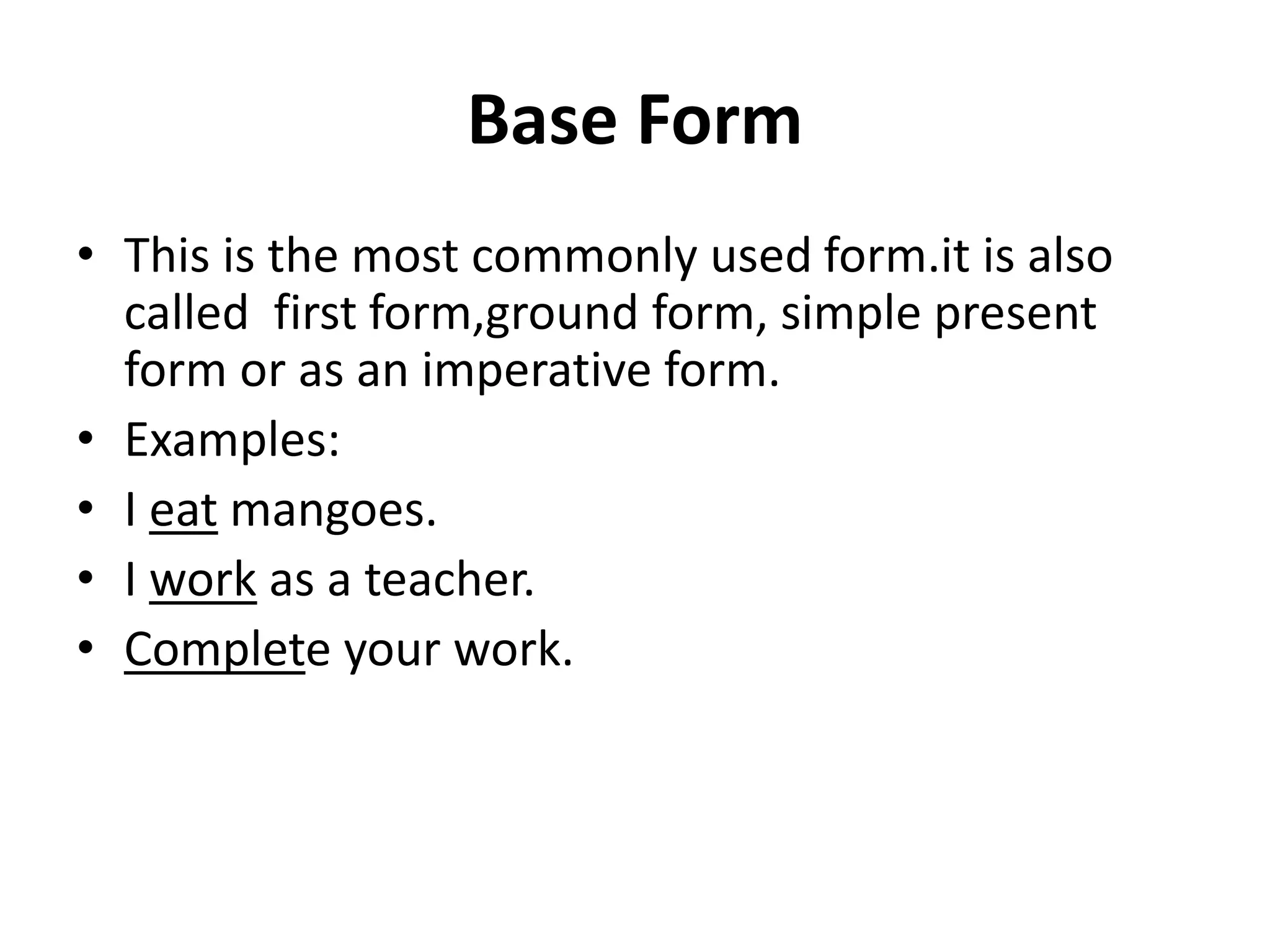 Base Form

• This is the most commonly used form.it is also called  first form,ground form, simple present form or as an imperative form.
• Examples:
• I eat mangoes.
• I work as a teacher.
• Complete your work.